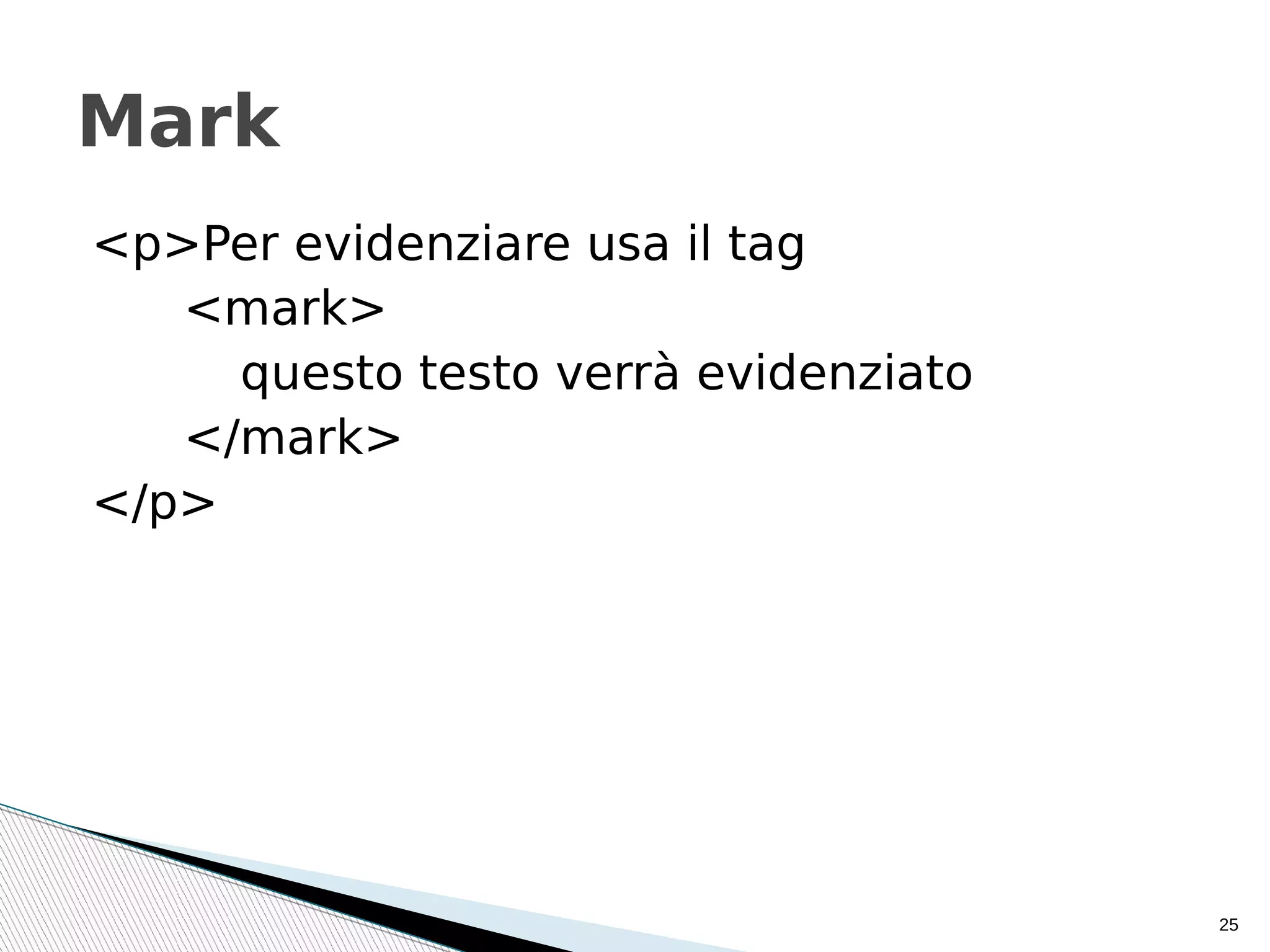 Mark

<p>Per evidenziare usa il tag
<mark>
questo testo verrà evidenziato
</mark>
</p>

25